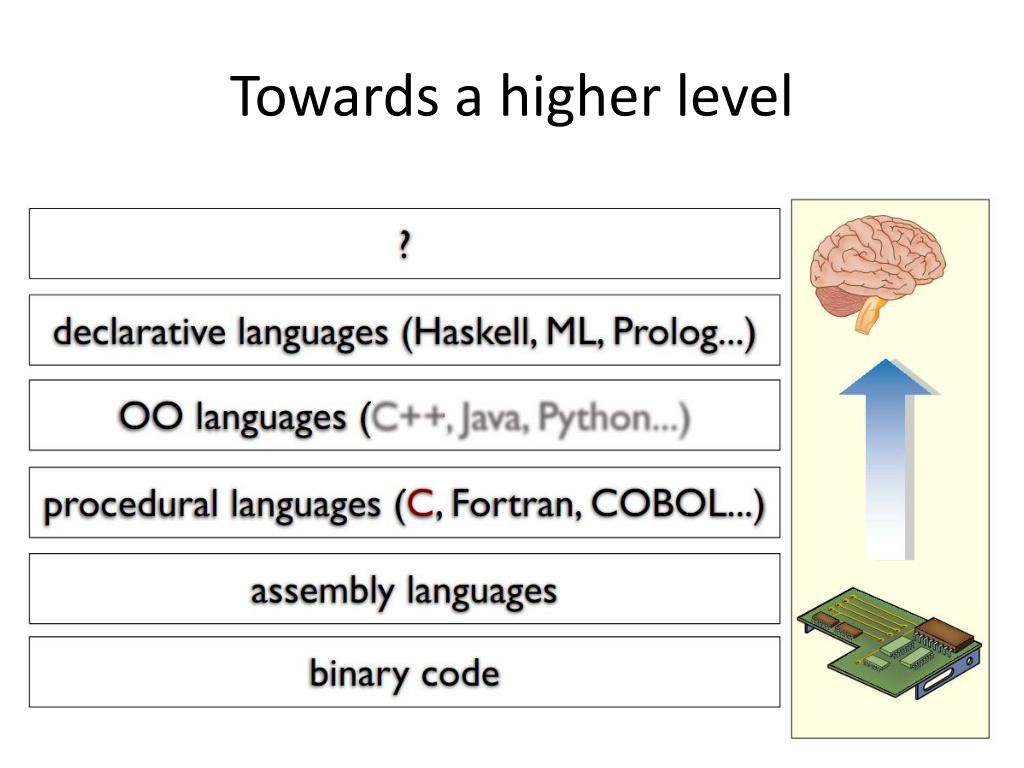 Towards a higher level

?

declarative languages (Haskell, ML, Prolog...)

OO languages (C++, Java, Python...)

procedural languages (C, Fortran, COBOL...)

assembly languages

binary code